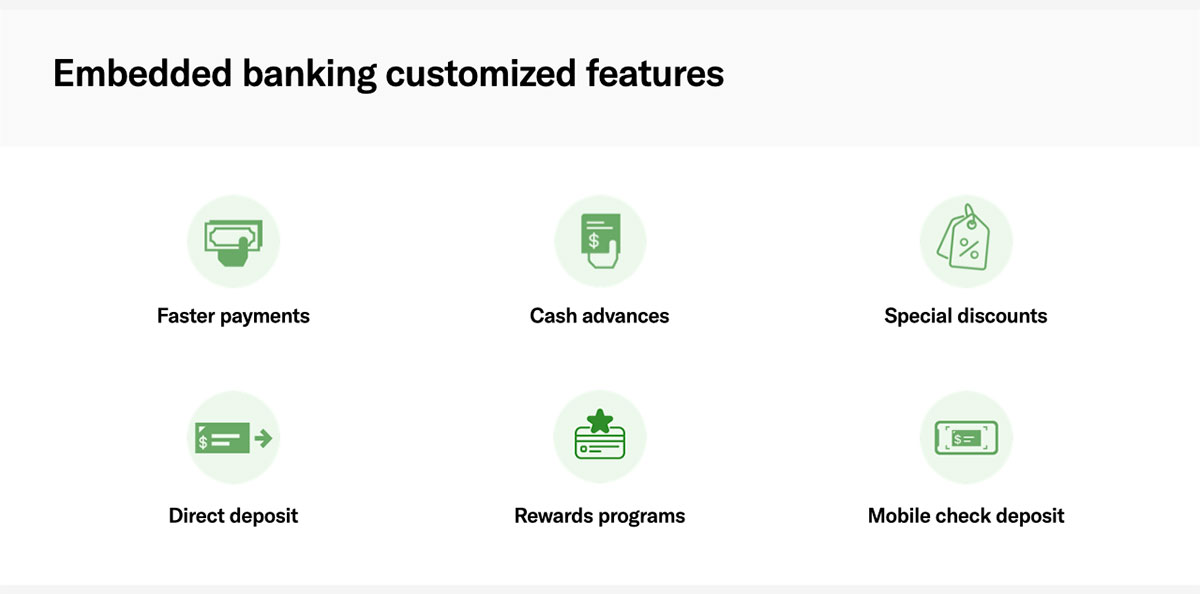 Embedded banking customized features

Faster payments

Cash advances

Special discounts

Direct deposit

Rewards programs

Mobile check deposit